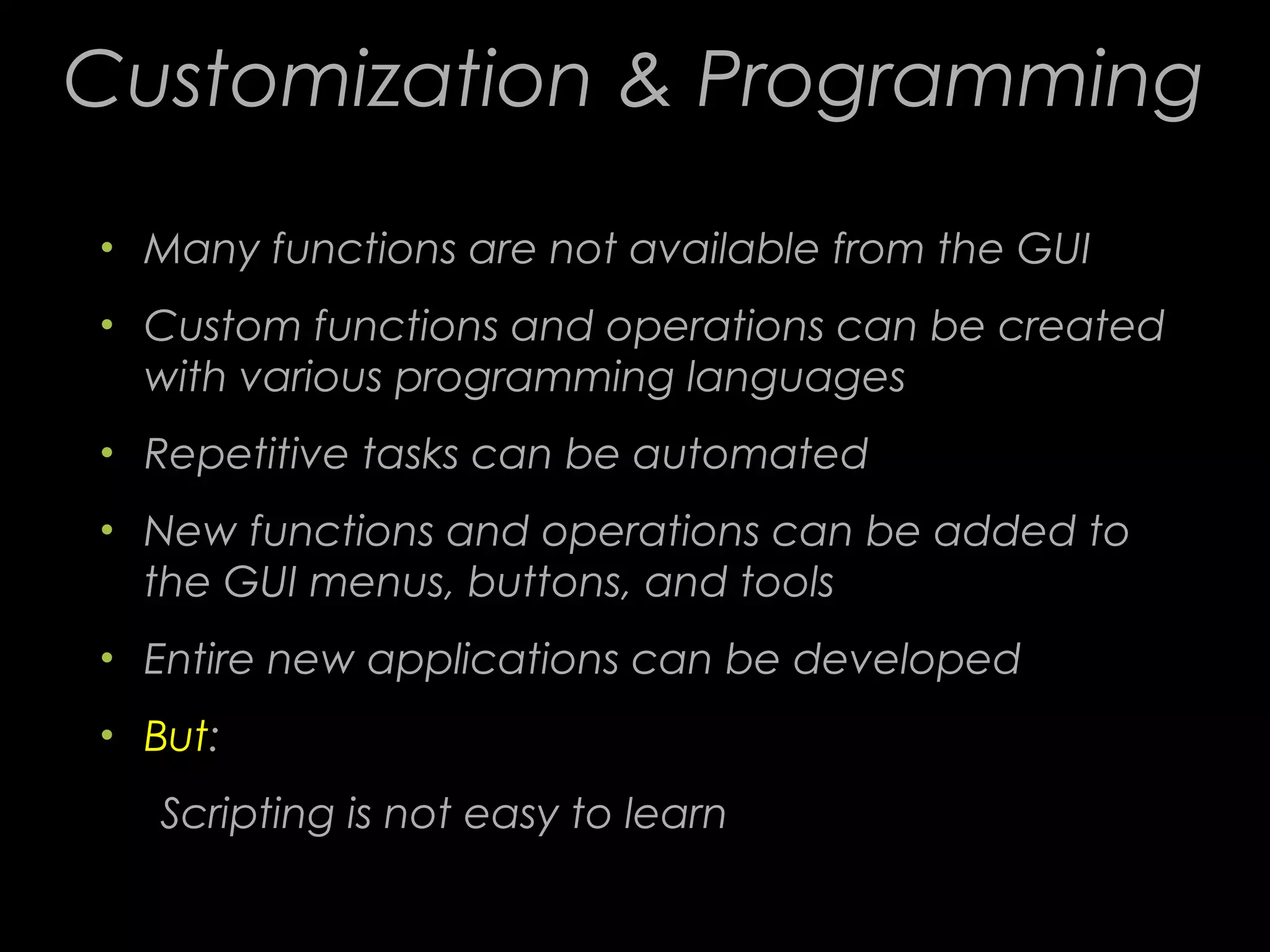 Customization & Programming

• Many functions are not available from the GUI
• Custom functions and operations can be created with various programming languages
• Repetitive tasks can be automated
• New functions and operations can be added to the GUI menus, buttons, and tools
• Entire new applications can be developed
• But:

Scripting is not easy to learn